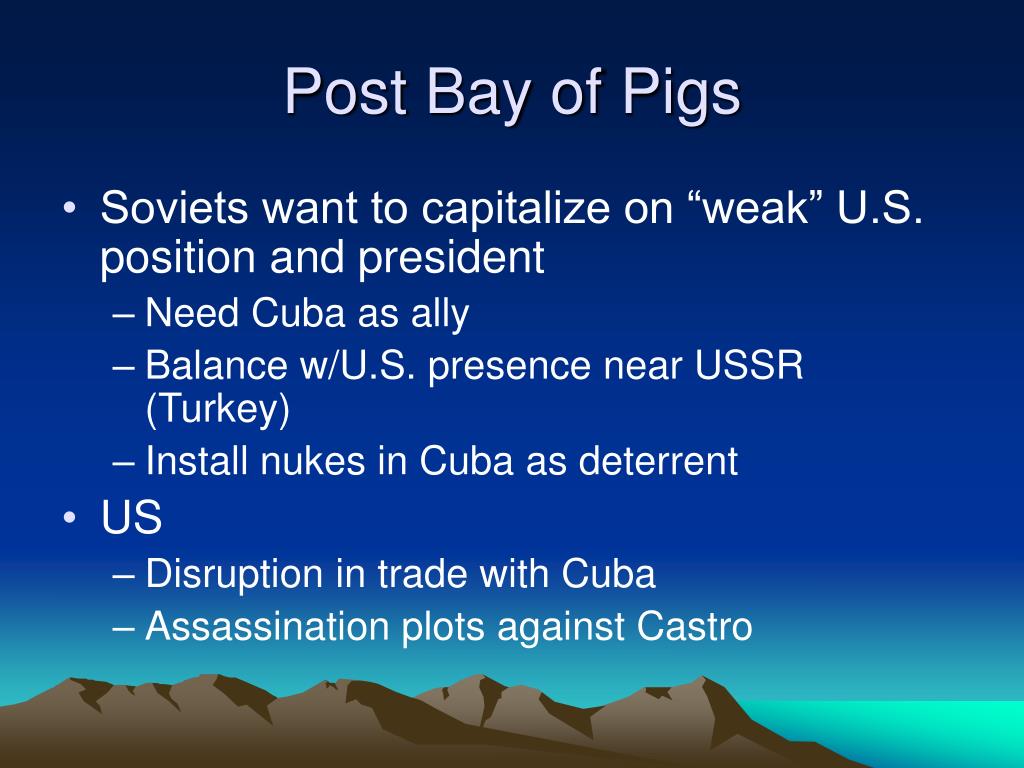 Post Bay of Pigs

• Soviets want to capitalize on “weak” U.S. position and president
– Need Cuba as ally
– Balance w/U.S. presence near USSR (Turkey)
– Install nukes in Cuba as deterrent

• US
– Disruption in trade with Cuba
– Assassination plots against Castro